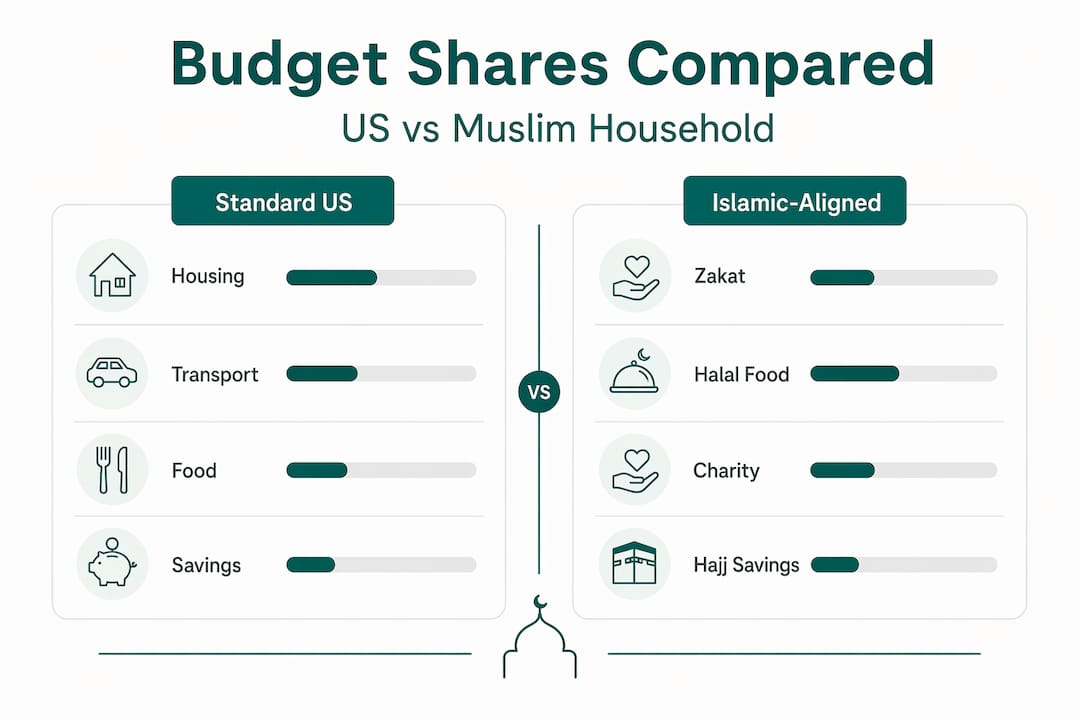 Budget Shares Compared

US vs Muslim Household

Standard US

Housing

Transport

Food

Savings

VS

Islamic-Aligned

Zakat

Halal Food

Charity

Hajj Savings